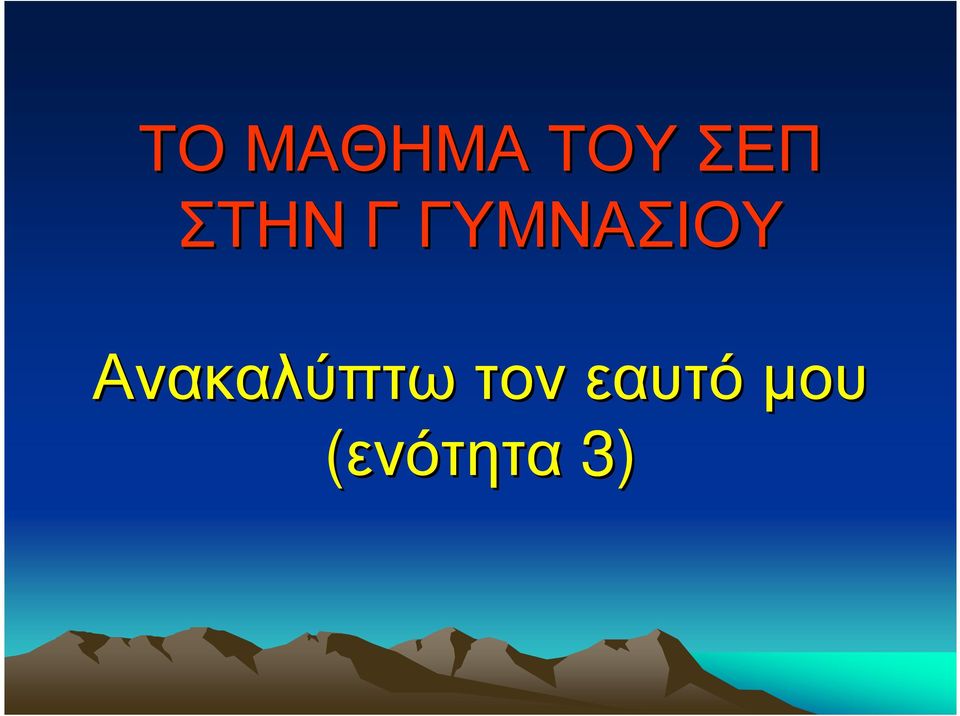 ΤΟ ΜΑΘΗΜΑ ΤΟΥ ΣΕΠ ΣΤΗΝ Γ ΓΥΜΝΑΣΙΟΥ

Ανακαλύπτω τον εαυτό μου (ενότητα 3)